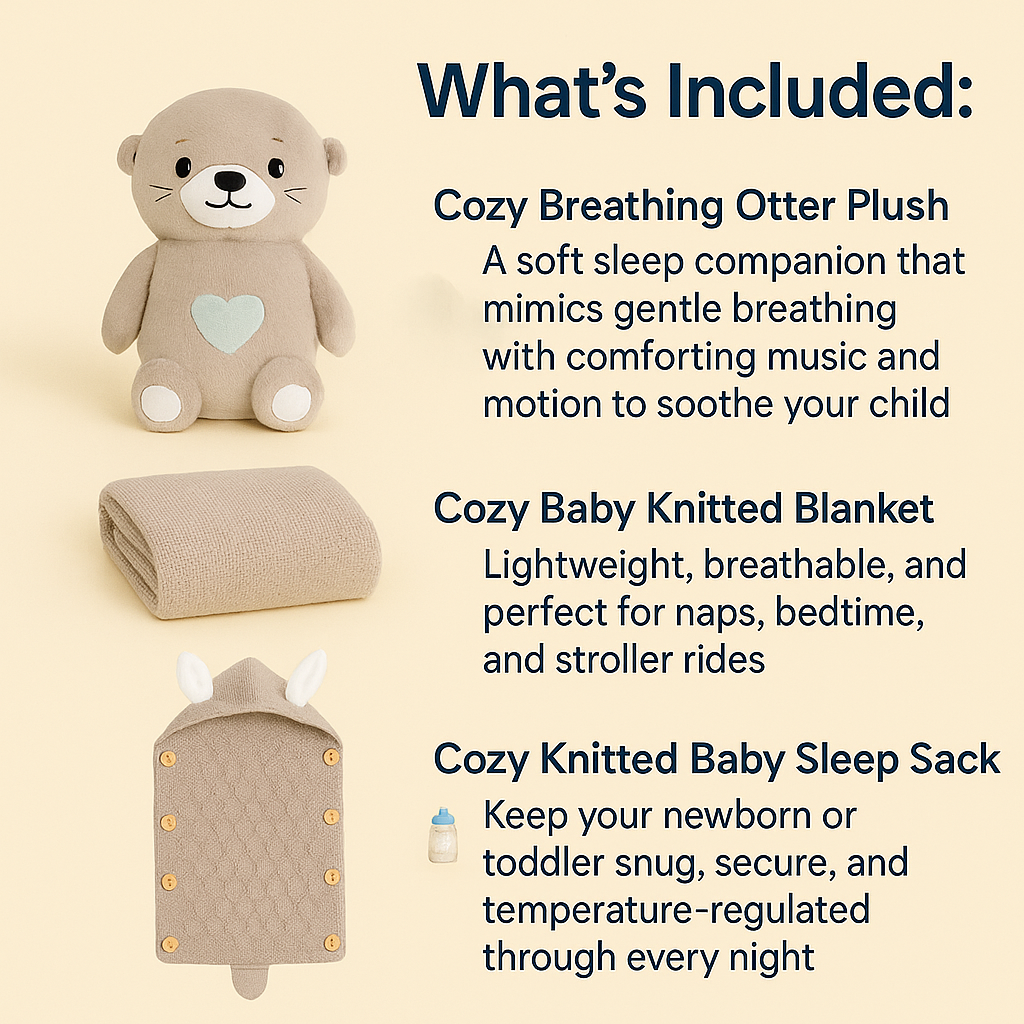 What's Included:

Cozy Breathing Otter Plush
A soft sleep companion that mimics gentle breathing with comforting music and motion to soothe your child

Cozy Baby Knitted Blanket
Lightweight, breathable, and perfect for naps, bedtime, and stroller rides

Cozy Knitted Baby Sleep Sack
Keep your newborn or toddler snug, secure, and temperature-regulated through every night